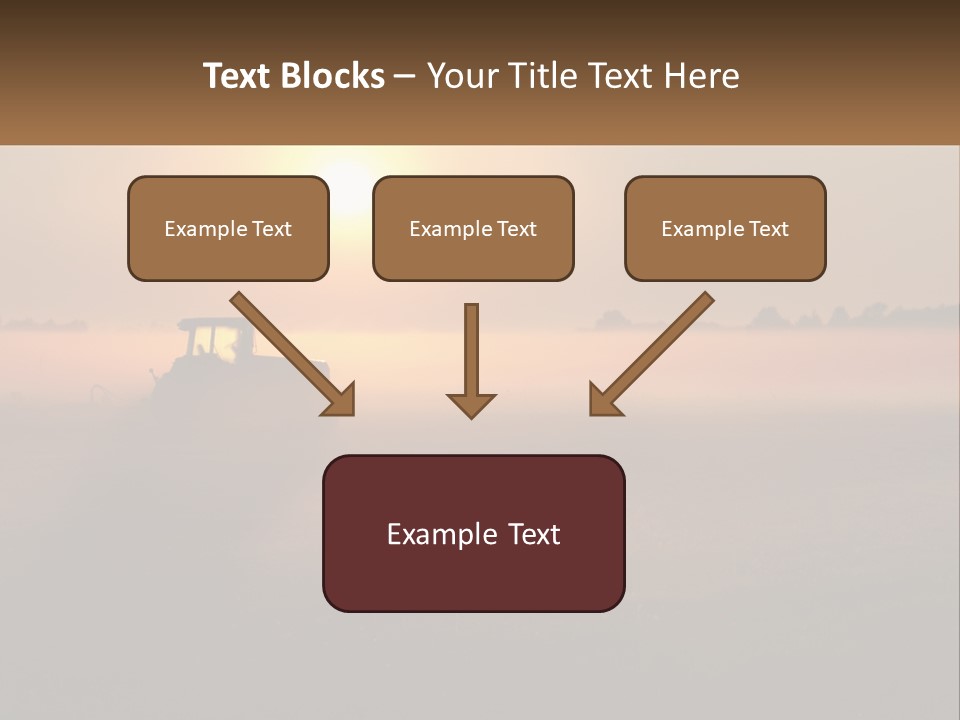 Text Blocks – Your Title Text Here

Example Text

Example Text

Example Text

Example Text